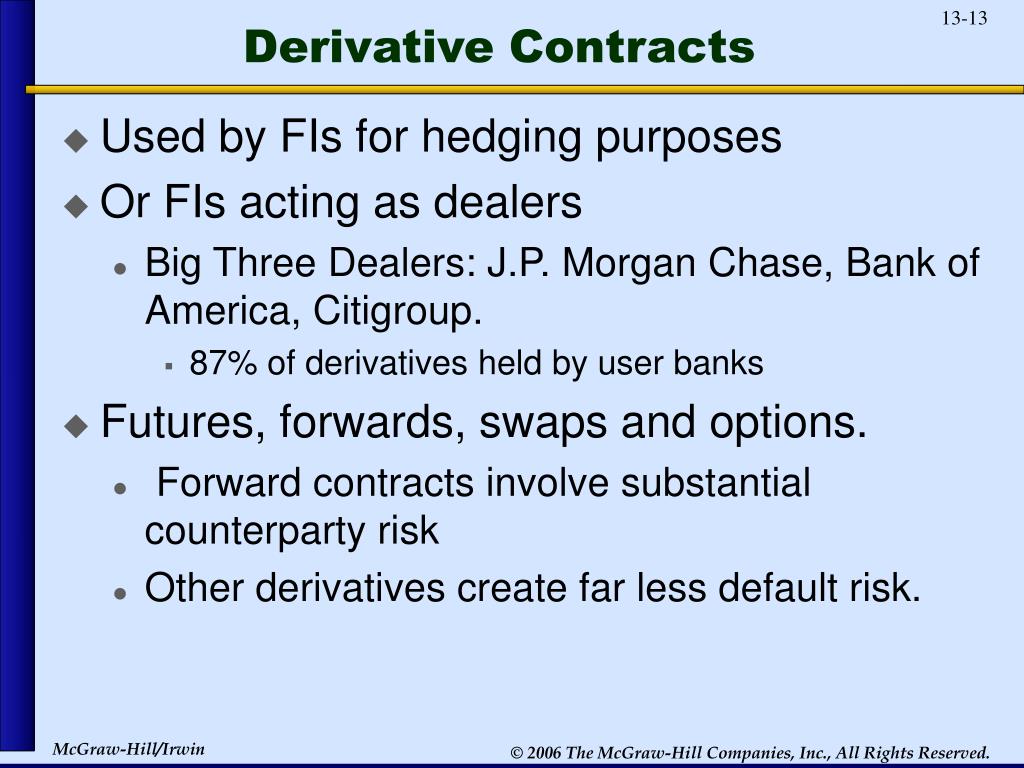 13-13

Derivative Contracts

Used by FIs for hedging purposes

Or FIs acting as dealers

Big Three Dealers: J.P. Morgan Chase, Bank of America, Citigroup.

87% of derivatives held by user banks

Futures, forwards, swaps and options.

Forward contracts involve substantial counterparty risk

Other derivatives create far less default risk.

McGraw-Hill/Irwin

© 2006 The McGraw-Hill Companies, Inc., All Rights Reserved.